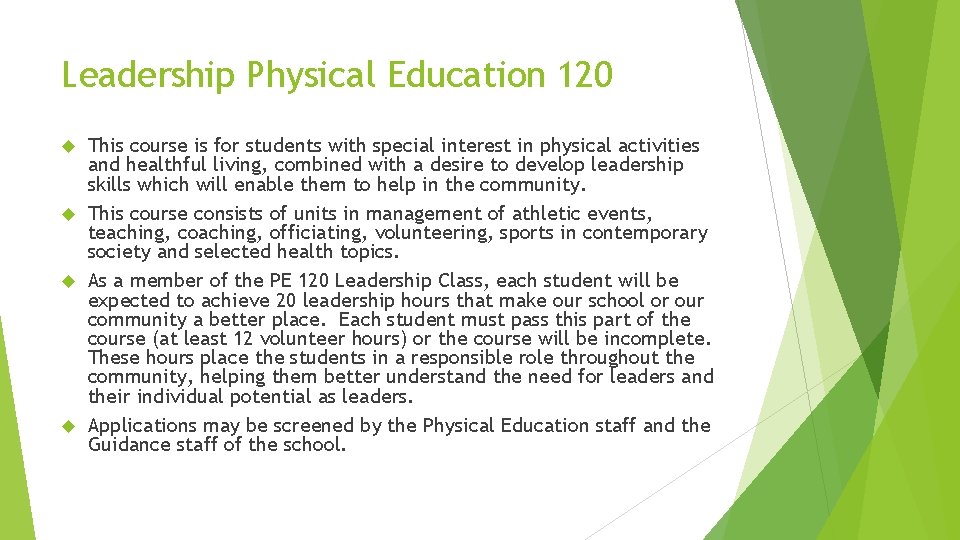 Leadership Physical Education 120

This course is for students with special interest in physical activities and healthful living, combined with a desire to develop leadership skills which will enable them to help in the community.

This course consists of units in management of athletic events, teaching, coaching, officiating, volunteering, sports in contemporary society and selected health topics.

As a member of the PE 120 Leadership Class, each student will be expected to achieve 20 leadership hours that make our school or our community a better place. Each student must pass this part of the course (at least 12 volunteer hours) or the course will be incomplete. These hours place the students in a responsible role throughout the community, helping them better understand the need for leaders and their individual potential as leaders.

Applications may be screened by the Physical Education staff and the Guidance staff of the school.